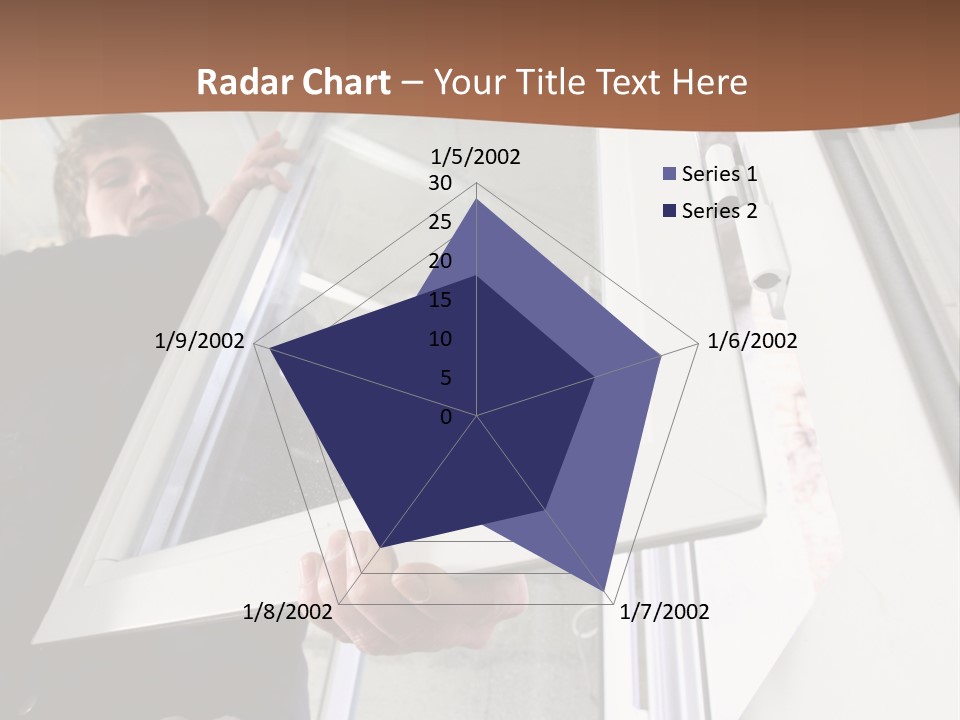 Radar Chart – Your Title Text Here

1/5/2002
30
25
20
15
10
5
0
1/6/2002
1/7/2002
1/8/2002
1/9/2002

Series 1
Series 2